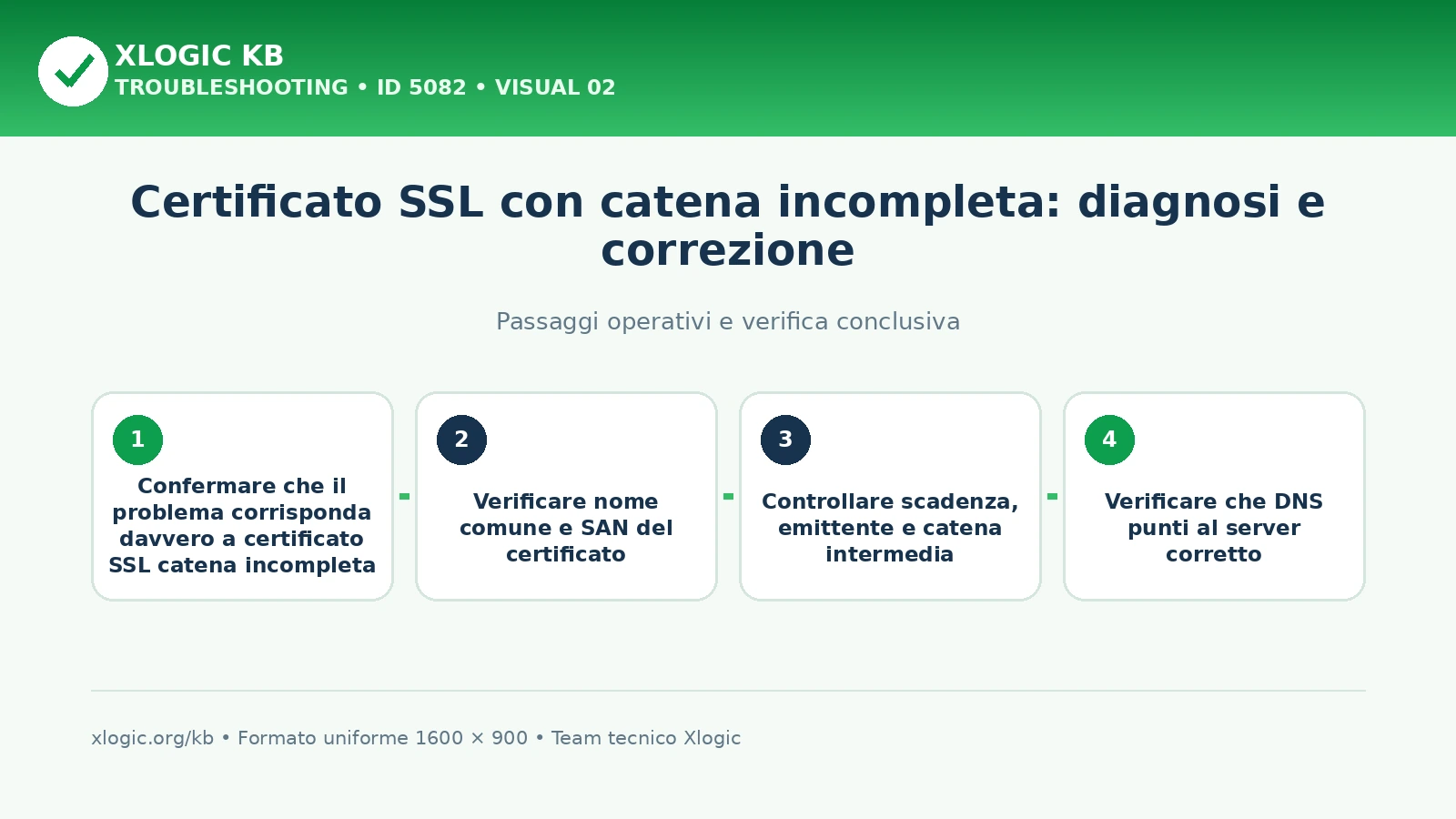 XLOGIC KB
TROUBLESHOOTING • ID 5082 • VISUAL 02

Certificato SSL con catena incompleta: diagnosi e correzione

Passaggi operativi e verifica conclusiva

1
Confermare che il problema corrisponda davvero a certificato SSL catena incompleta

2
Verificare nome comune e SAN del certificato

3
Controllare scadenza, emittente e catena intermedia

4
Verificare che DNS punti al server corretto

xlogic.org/kb • Formato uniforme 1600 × 900 • Team tecnico Xlogic